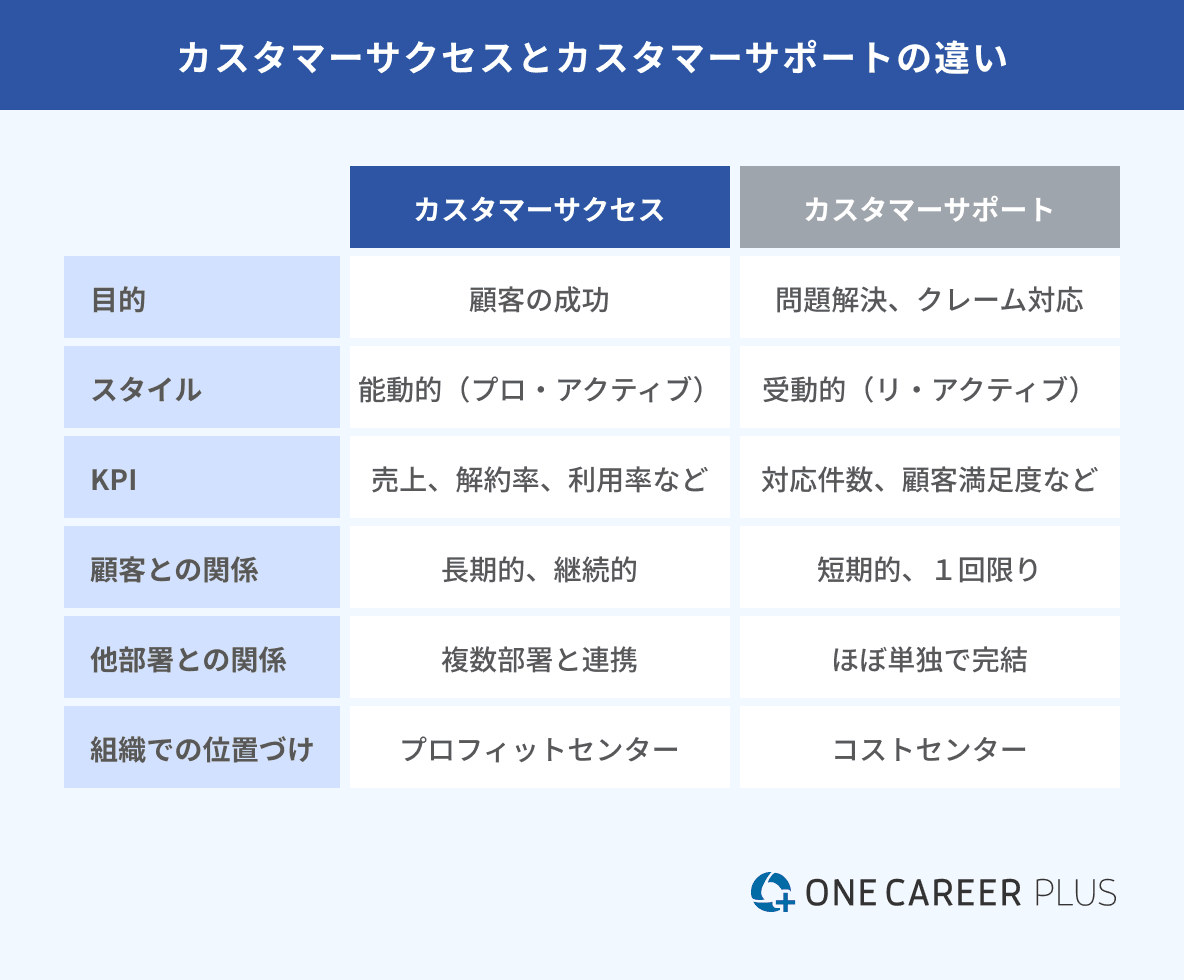 カスタマーサクセスとカスタマーサポートの違い

| | カスタマーサクセス | カスタマーサポート |
|---|---|---|
| 目的 | 顧客の成功 | 問題解決、クレーム対応 |
| スタイル | 能動的（プロ・アクティブ） | 受動的（リ・アクティブ） |
| KPI | 売上、解約率、利用率など | 対応件数、顧客満足度など |
| 顧客との関係 | 長期的、継続的 | 短期的、１回限り |
| 他部署との関係 | 複数部署と連携 | ほぼ単独で完結 |
| 組織での位置づけ | プロフィットセンター | コストセンター |

ONE CAREER PLUS